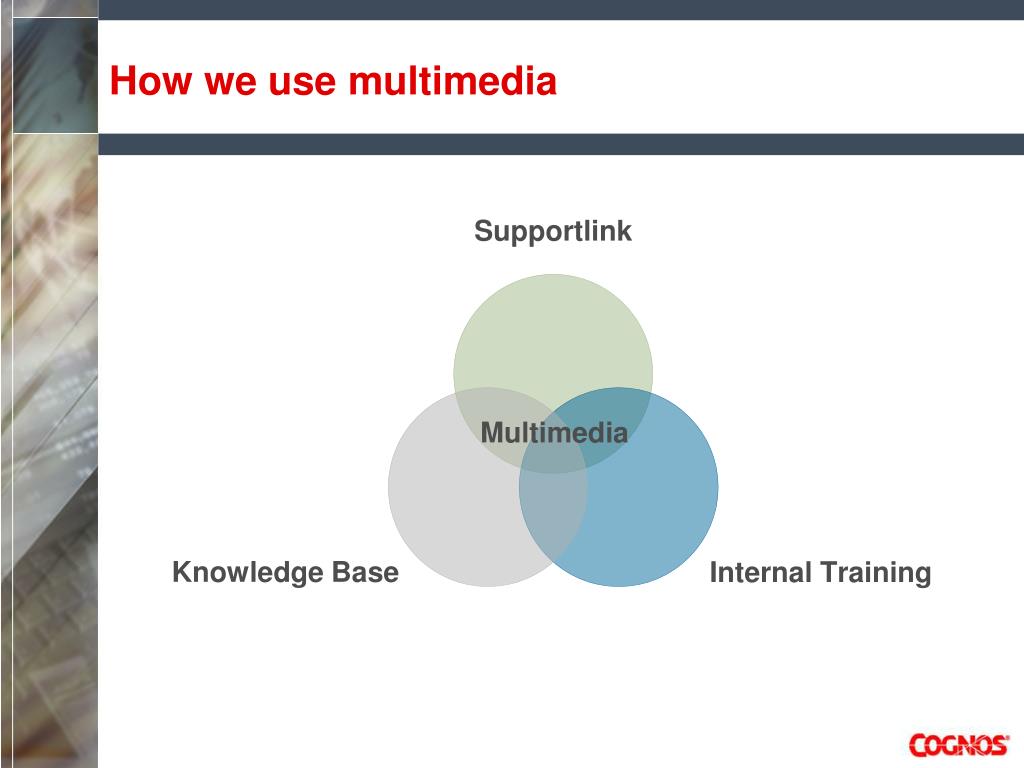 How we use multimedia

Supportlink

Multimedia

Knowledge Base

Internal Training

COGNOS